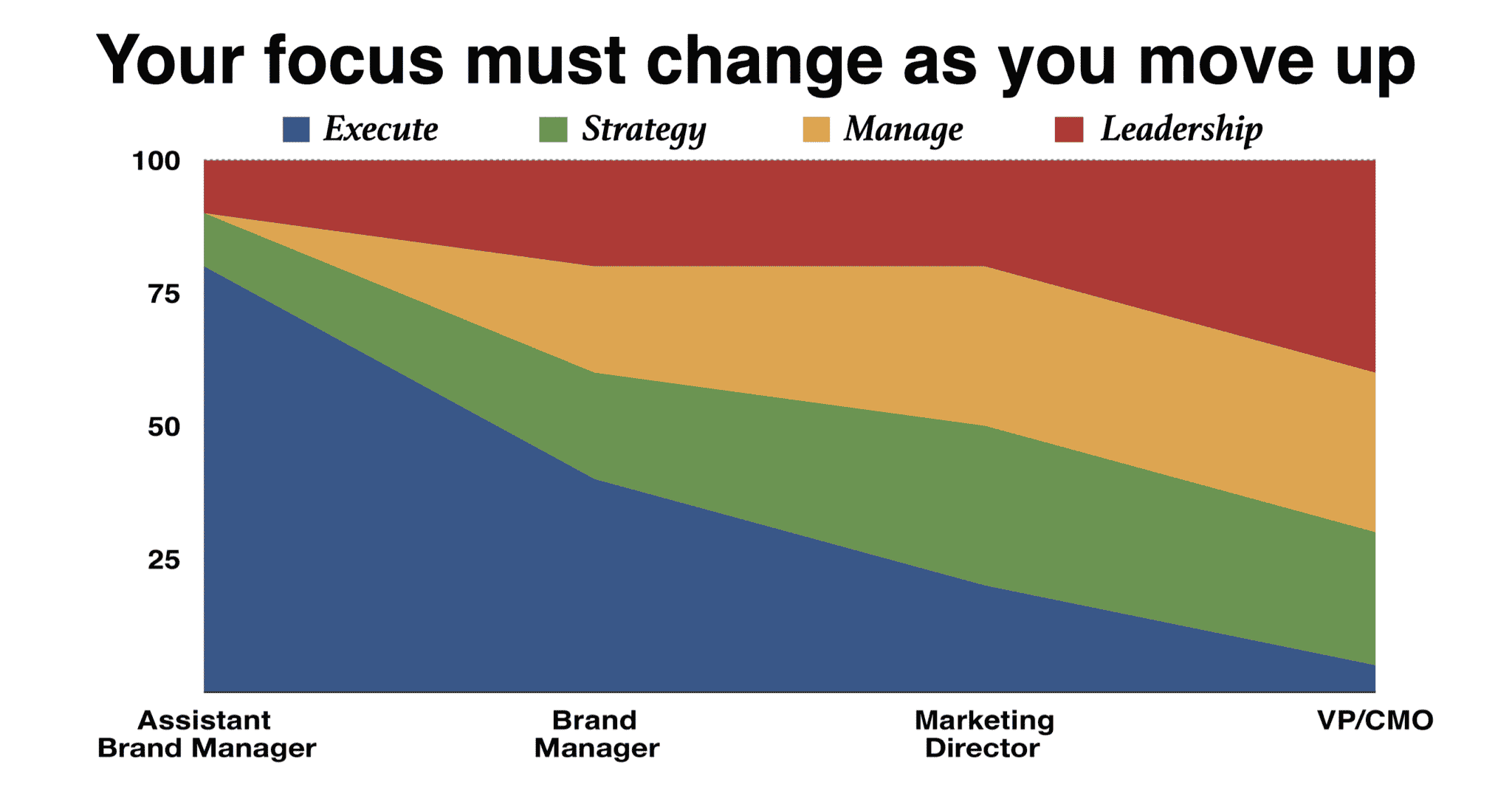 Your focus must change as you move up

Execute Strategy Manage Leadership

100

75

50

25

Assistant Brand Manager

Brand Manager

Marketing Director

VP/CMO